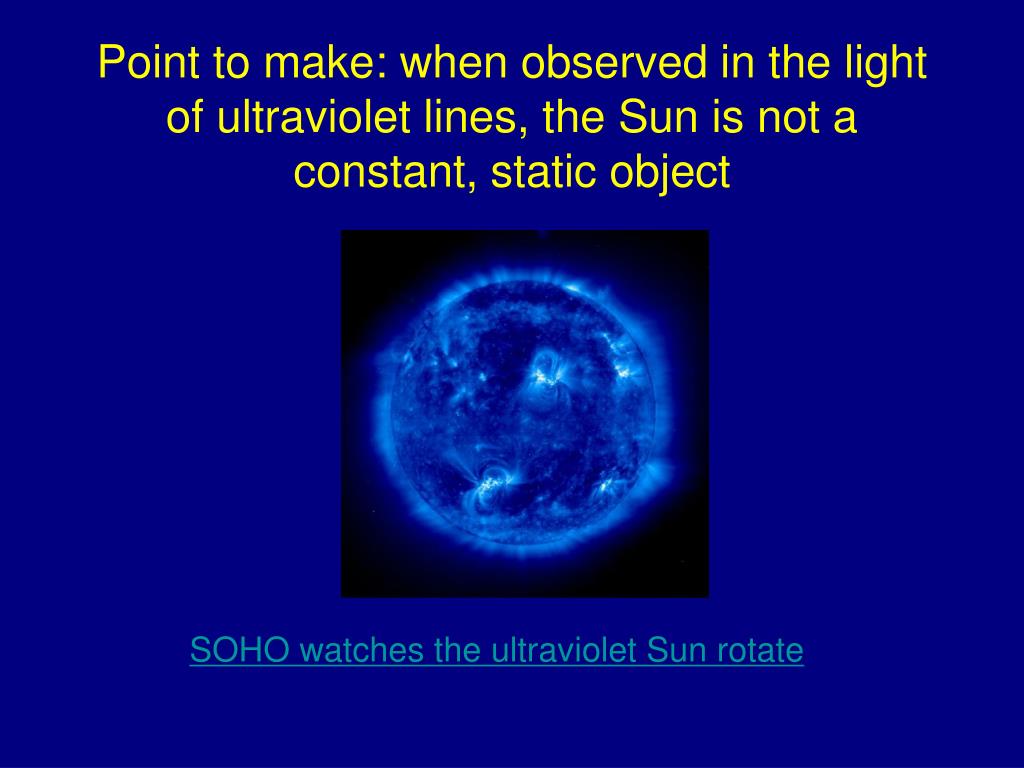 Point to make: when observed in the light of ultraviolet lines, the Sun is not a constant, static object

SOHO watches the ultraviolet Sun rotate